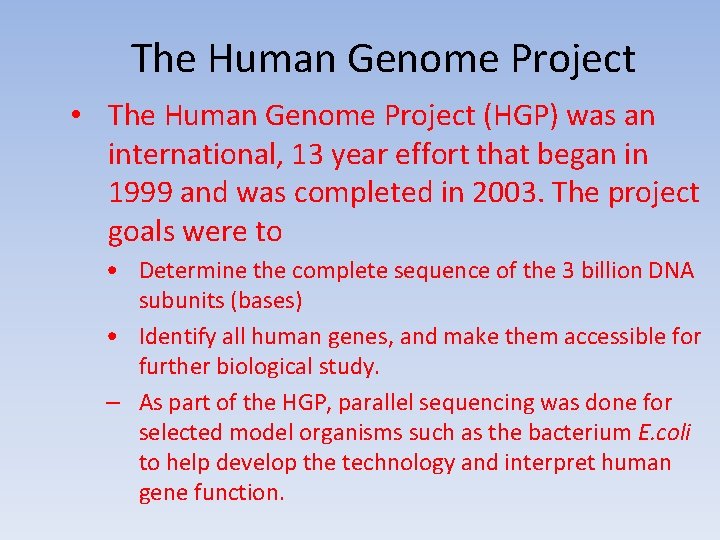 The Human Genome Project

• The Human Genome Project (HGP) was an international, 13 year effort that began in 1999 and was completed in 2003. The project goals were to

• Determine the complete sequence of the 3 billion DNA subunits (bases)

• Identify all human genes, and make them accessible for further biological study.

– As part of the HGP, parallel sequencing was done for selected model organisms such as the bacterium E.coli to help develop the technology and interpret human gene function.